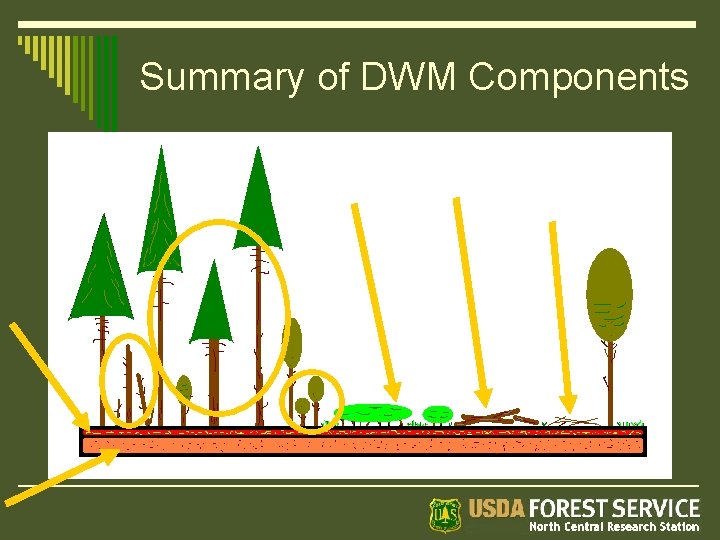 Summary of DWM Components

USDA FOREST SERVICE
North Central Research Station